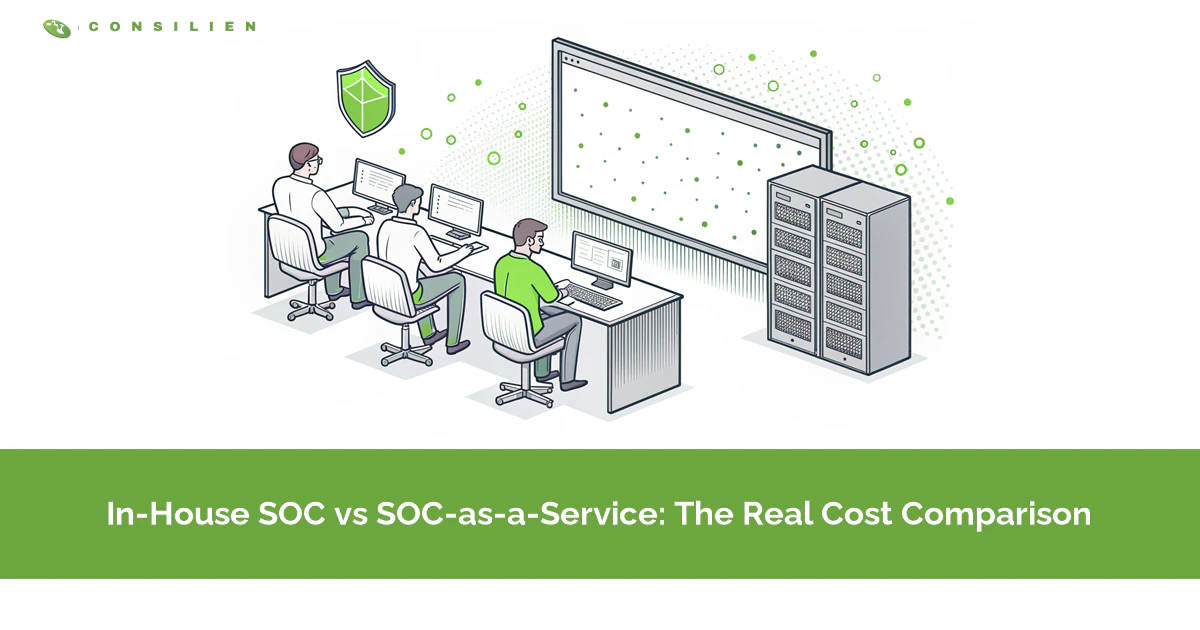 CONSILIEN

In-House SOC vs SOC-as-a-Service: The Real Cost Comparison